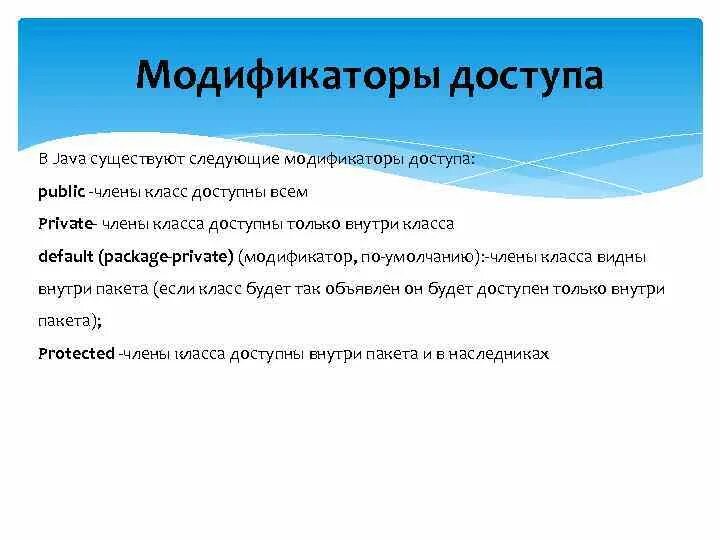 Модификаторы доступа

В Java существуют следующие модификаторы доступа:

public -члены класс доступны всем

Private- члены класса доступны только внутри класса

default (package-private) (модификатор, по-умолчанию):-члены класса видны внутри пакета (если класс будет так объявлен он будет доступен только внутри пакета);

Protected -члены класса доступны внутри пакета и в наследниках